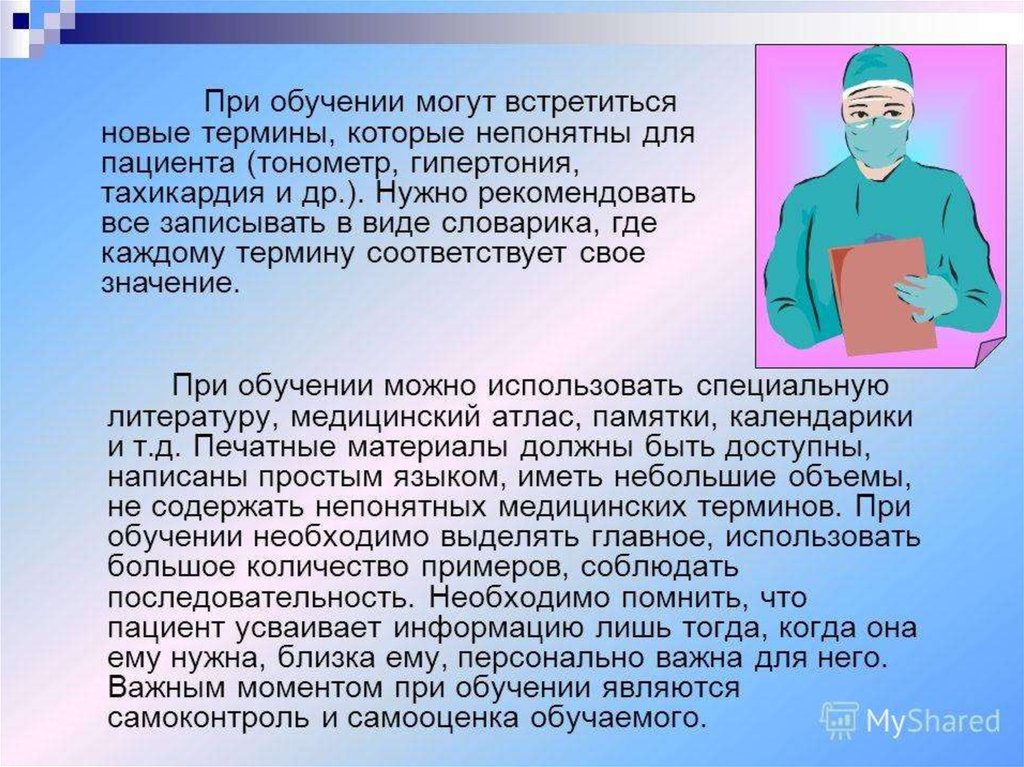 При обучении могут встретиться новые термины, которые непонятны для пациента (тонометр, гипертония, тахикардия и др.). Нужно рекомендовать все записывать в виде словарика, где каждому термину соответствует свое значение.

При обучении можно использовать специальную литературу, медицинский атлас, памятки, календарики и т.д. Печатные материалы должны быть доступны, написаны простым языком, иметь небольшие объемы, не содержать непонятных медицинских терминов. При обучении необходимо выделять главное, использовать большое количество примеров, соблюдать последовательность. Необходимо помнить, что пациент усваивает информацию лишь тогда, когда она ему нужна, близка ему, персонально важна для него. Важным моментом при обучении являются самоконтроль и самооценка обучаемого.

MyShared